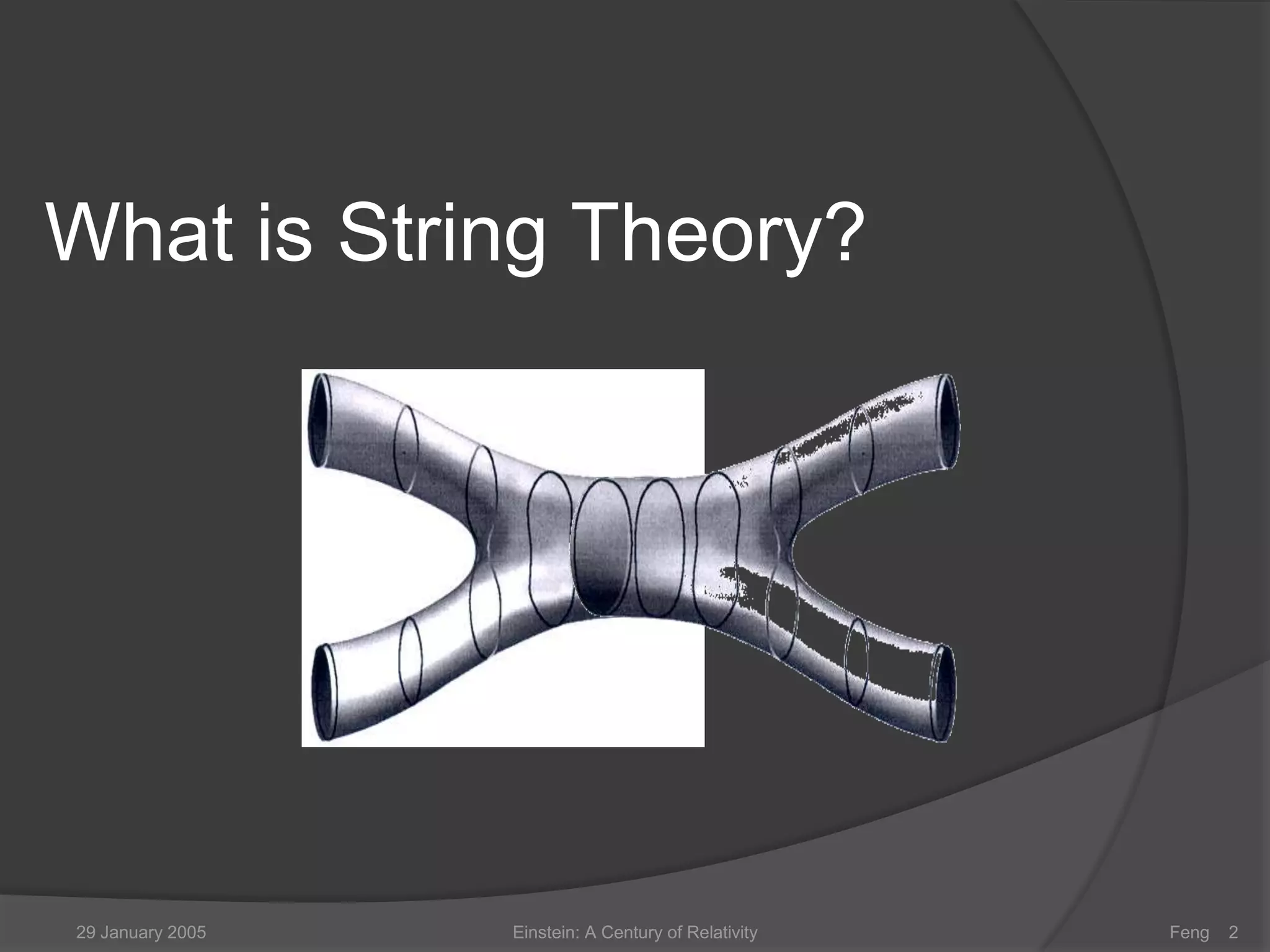 What is String Theory?

29 January 2005

Einstein: A Century of Relativity

Feng 2